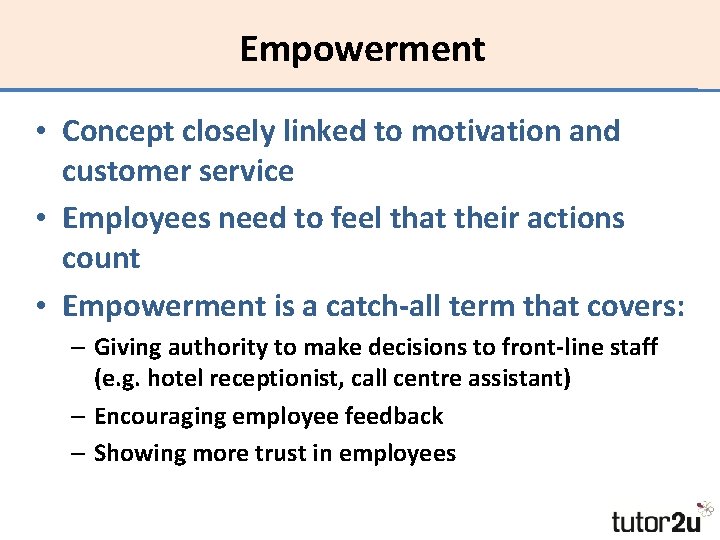 Empowerment

• Concept closely linked to motivation and customer service
• Employees need to feel that their actions count
• Empowerment is a catch-all term that covers:
– Giving authority to make decisions to front-line staff (e.g. hotel receptionist, call centre assistant)
– Encouraging employee feedback
– Showing more trust in employees

tutor2u